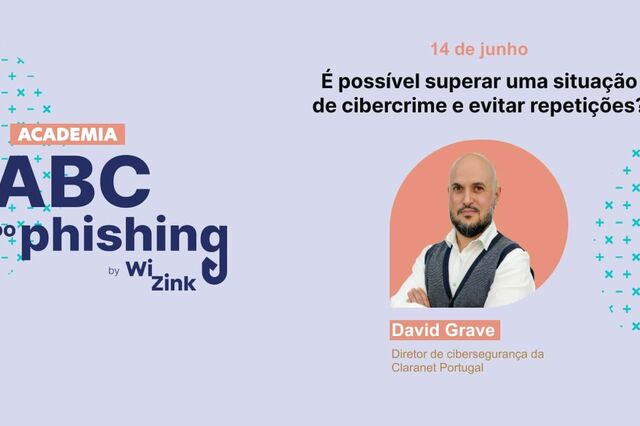 ACADEMIA
ABC
do phishing
by WiZink

14 de junho

É possível superar uma situação de cibercrime e evitar repetições?

David Grave

Diretor de cibersegurança da Claranet Portugal